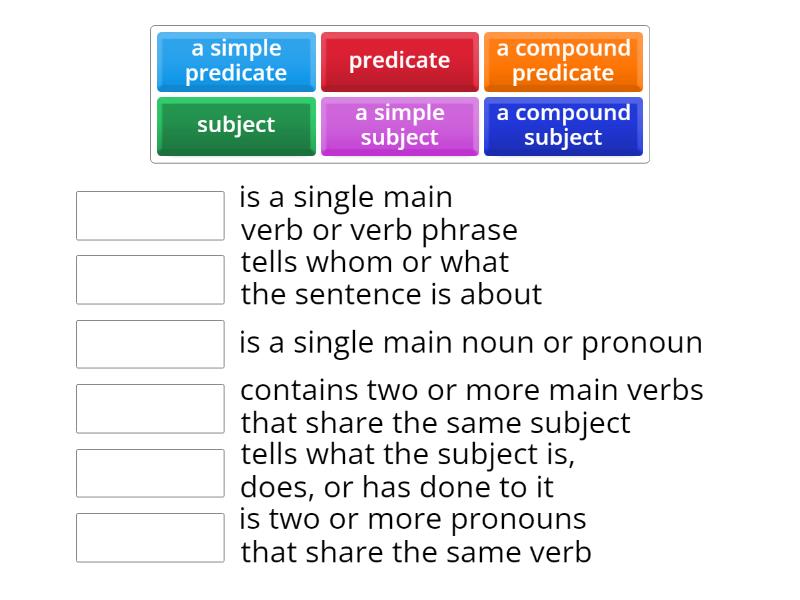 a simple predicate
predicate
a compound predicate
subject
a simple subject
a compound subject

is a single main verb or verb phrase

tells whom or what the sentence is about

is a single main noun or pronoun

contains two or more main verbs that share the same subject

tells what the subject is, does, or has done to it

is two or more pronouns that share the same verb